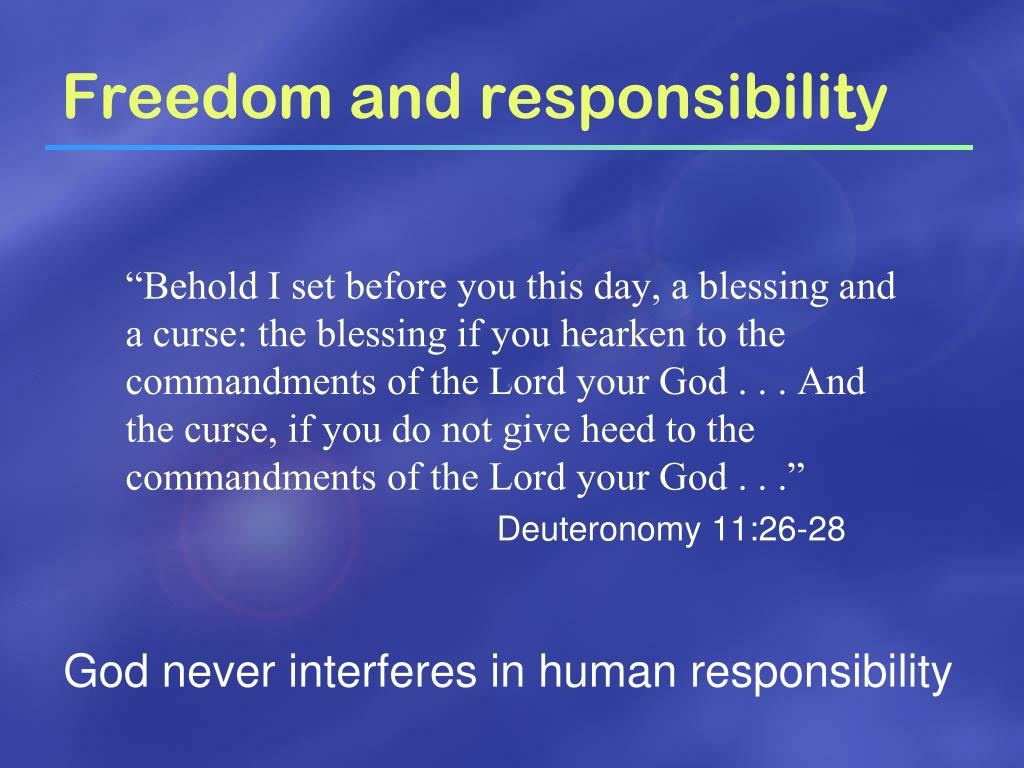 Freedom and responsibility

“Behold I set before you this day, a blessing and a curse: the blessing if you hearken to the commandments of the Lord your God . . . And the curse, if you do not give heed to the commandments of the Lord your God . . .”

Deuteronomy 11:26-28

God never interferes in human responsibility